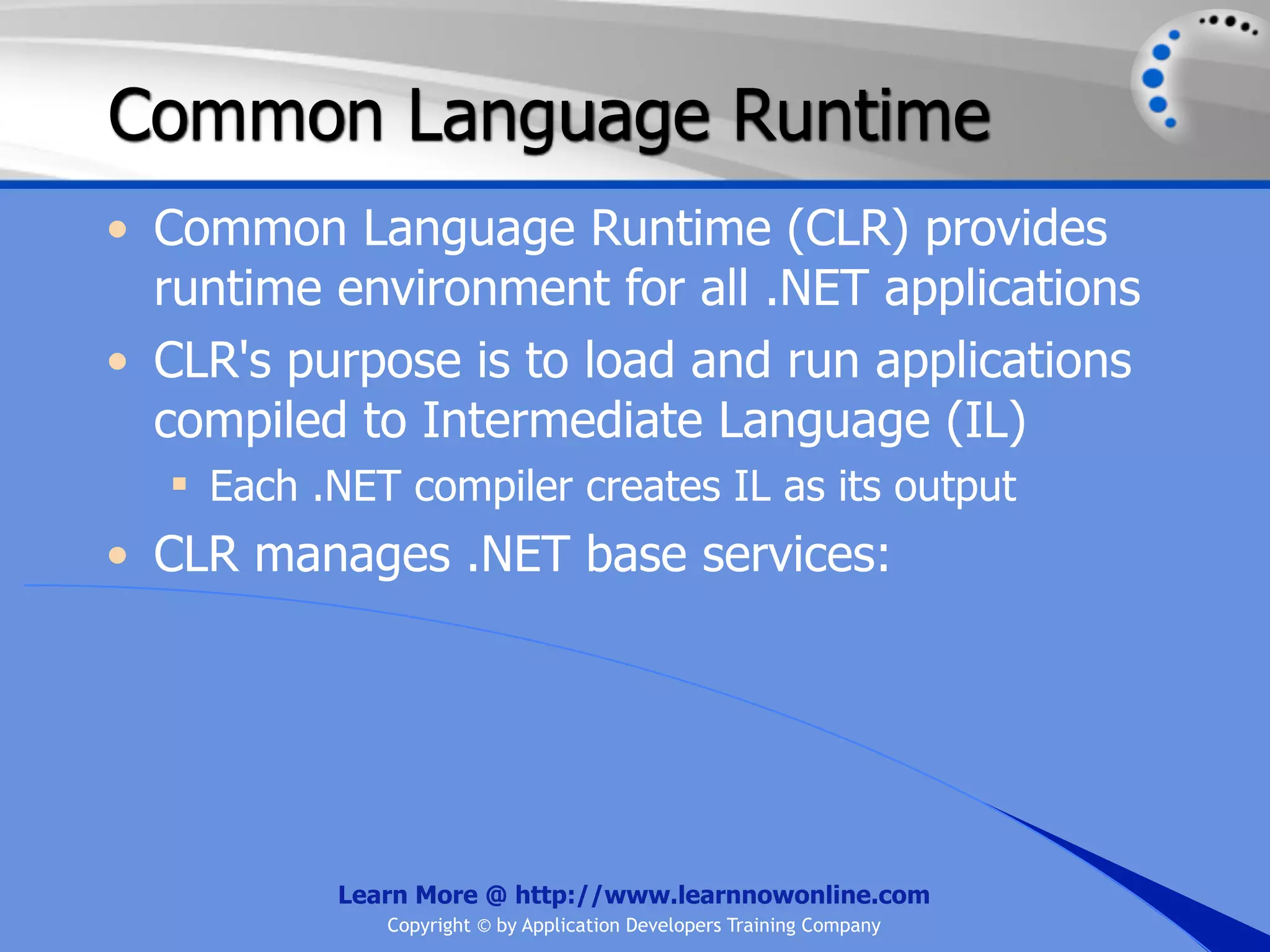 Common Language Runtime

• Common Language Runtime (CLR) provides runtime environment for all .NET applications
• CLR's purpose is to load and run applications compiled to Intermediate Language (IL)
  ▪ Each .NET compiler creates IL as its output
• CLR manages .NET base services:

Learn More @ http://www.learnnowonline.com
Copyright © by Application Developers Training Company